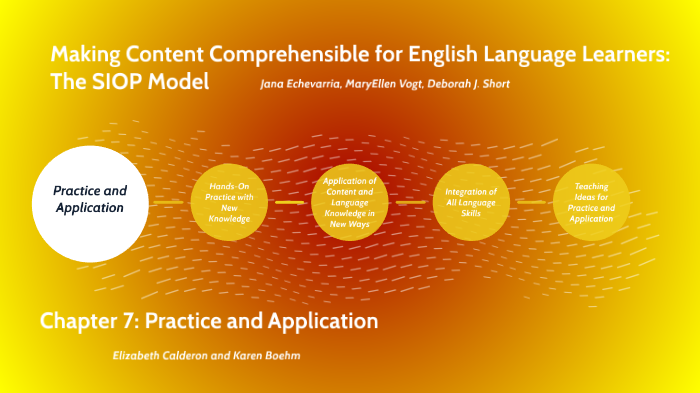 Making Content Comprehensible for English Language Learners: The SIOP Model

Jana Echevarria, MaryEllen Vogt, Deborah J. Short

Practice and Application

Hands-On Practice with New Knowledge

Application of Content and Language Knowledge in New Ways

Integration of All Language Skills

Teaching Ideas for Practice and Application

Chapter 7: Practice and Application

Elizabeth Calderon and Karen Boehm